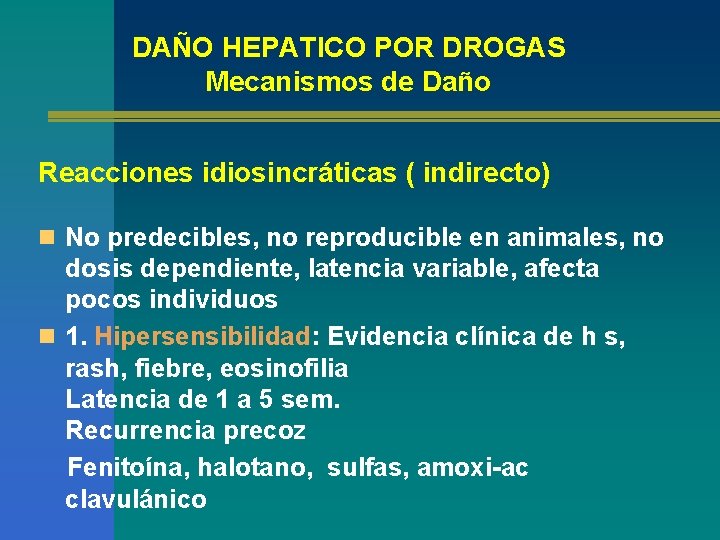 DAÑO HEPATICO POR DROGAS
Mecanismos de Daño

Reacciones idiosincráticas ( indirecto)

No predecibles, no reproducible en animales, no dosis dependiente, latencia variable, afecta pocos individuos

1. Hipersensibilidad: Evidencia clínica de h s, rash, fiebre, eosinofilia
Latencia de 1 a 5 sem.
Recurrencia precoz

Fenitoína, halotano, sulfas, amoxi-ac clavulánico